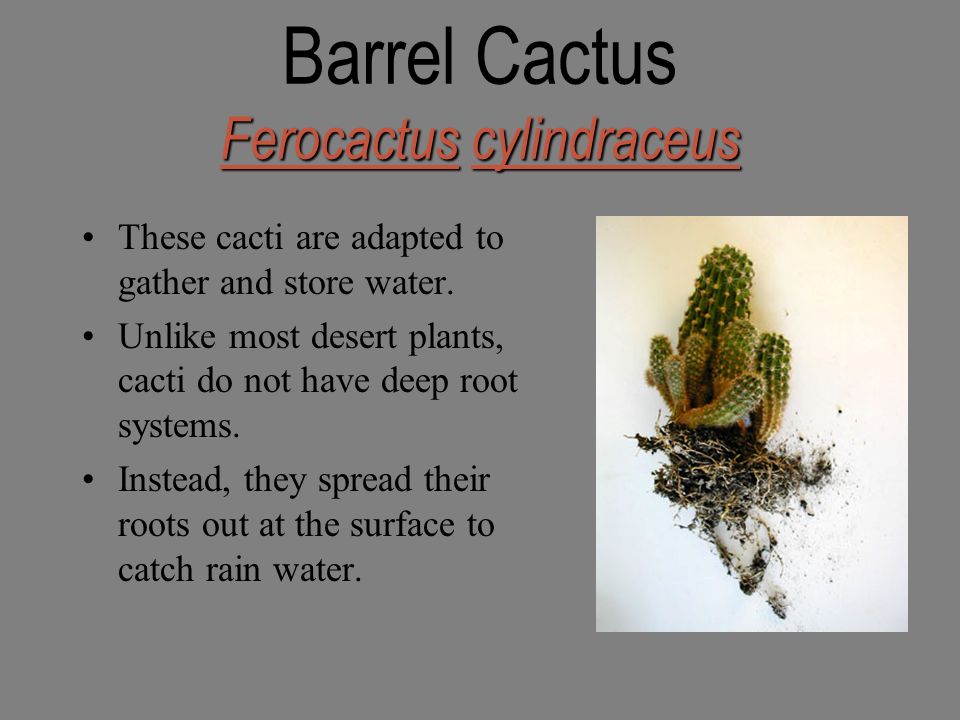 Barrel Cactus
Ferocactus cylindraceus

• These cacti are adapted to gather and store water.
• Unlike most desert plants, cacti do not have deep root systems.
• Instead, they spread their roots out at the surface to catch rain water.